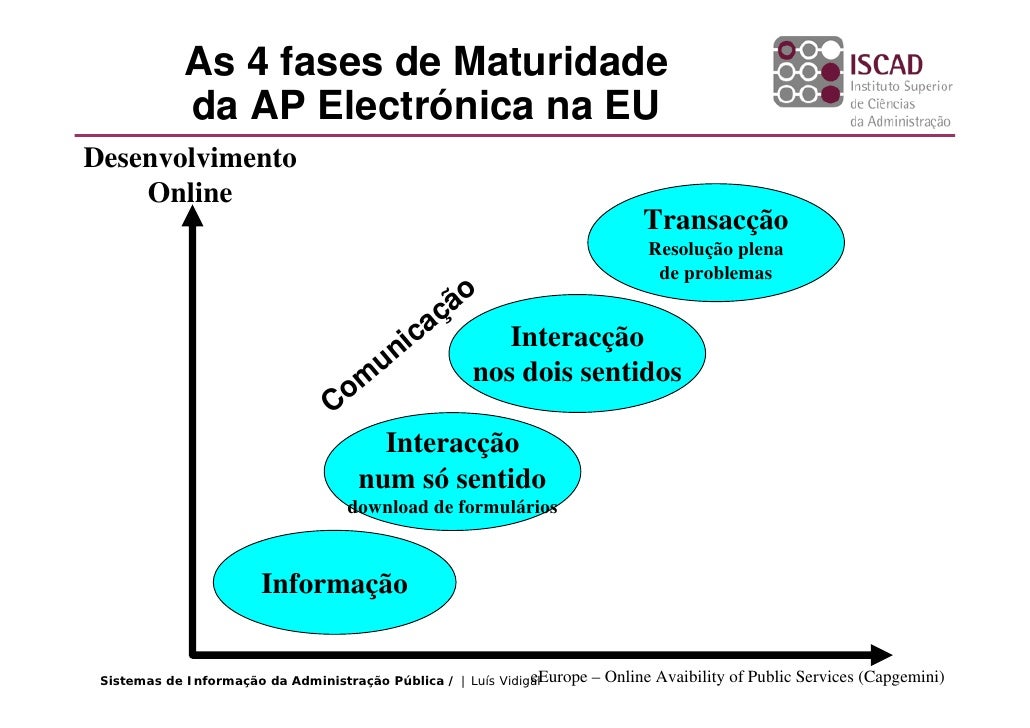 As 4 fases de Maturidade da AP Electrónica na EU

ISCAD
Instituto Superior de Ciências da Administração

Desenvolvimento Online

Transacção
Resolução plena de problemas

Comunicação

Interacção nos dois sentidos

Interacção num só sentido
download de formulários

Informação

Sistemas de Informação da Administração Pública / | Luís Vidigal

eEurope – Online Avaibility of Public Services (Capgemini)